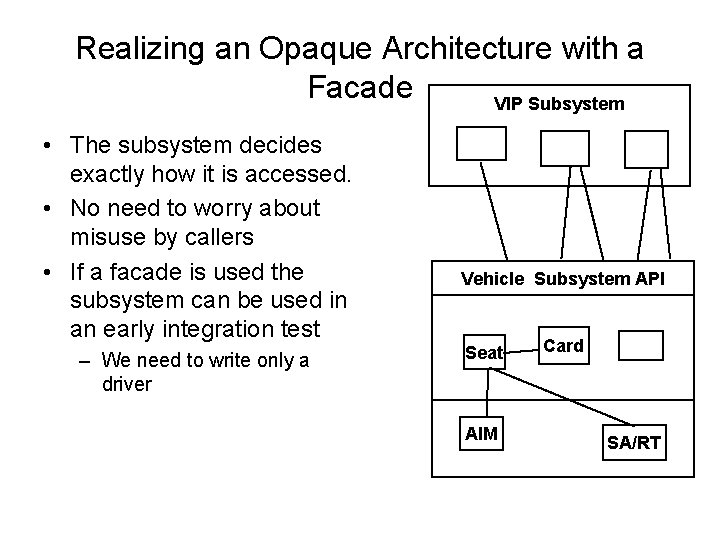 Realizing an Opaque Architecture with a Facade

• The subsystem decides exactly how it is accessed.
• No need to worry about misuse by callers
• If a facade is used the subsystem can be used in an early integration test
– We need to write only a driver

VIP Subsystem

Vehicle Subsystem API

Seat

Card

AIM

SA/RT